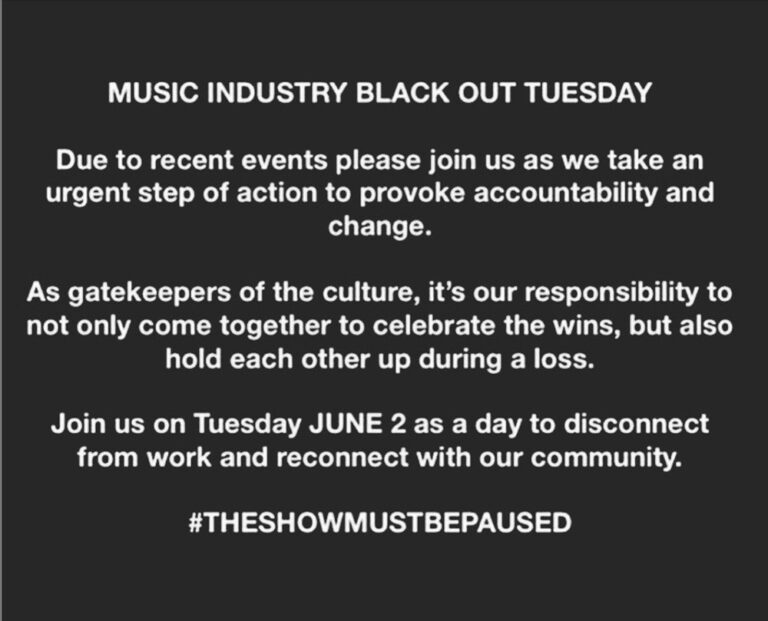 MUSIC INDUSTRY BLACK OUT TUESDAY

Due to recent events please join us as we take an urgent step of action to provoke accountability and change.

As gatekeepers of the culture, it's our responsibility to not only come together to celebrate the wins, but also hold each other up during a loss.

Join us on Tuesday JUNE 2 as a day to disconnect from work and reconnect with our community.

#THESHOWMUSTBEPAUSED